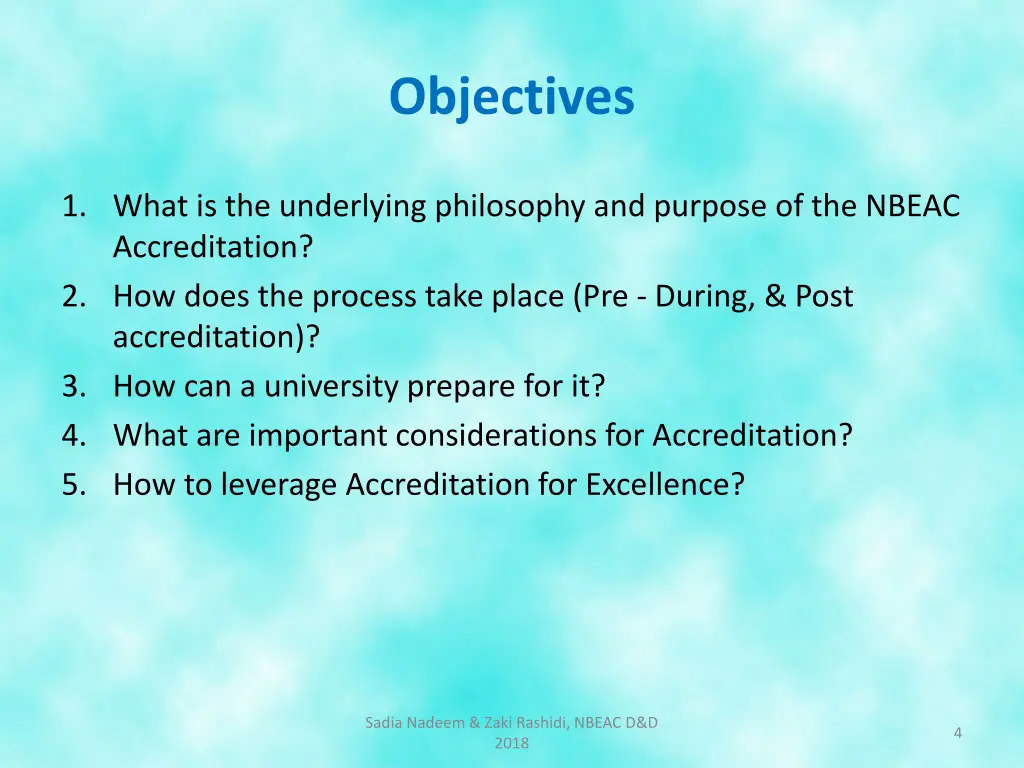 Objectives

1. What is the underlying philosophy and purpose of the NBEAC Accreditation?
2. How does the process take place (Pre - During, & Post accreditation)?
3. How can a university prepare for it?
4. What are important considerations for Accreditation?
5. How to leverage Accreditation for Excellence?

Sadia Nadeem & Zaki Rashidi, NBEAC D&D 2018

4